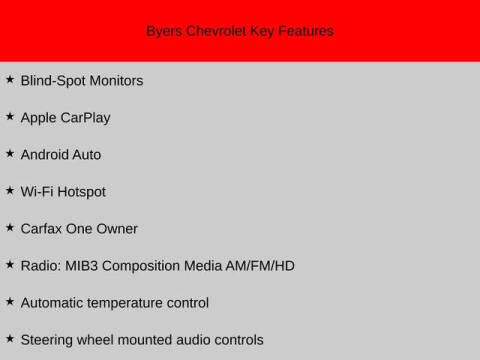 Byers Chevrolet Key Features

★ Blind-Spot Monitors

★ Apple CarPlay

★ Android Auto

★ Wi-Fi Hotspot

★ Carfax One Owner

★ Radio: MIB3 Composition Media AM/FM/HD

★ Automatic temperature control

★ Steering wheel mounted audio controls